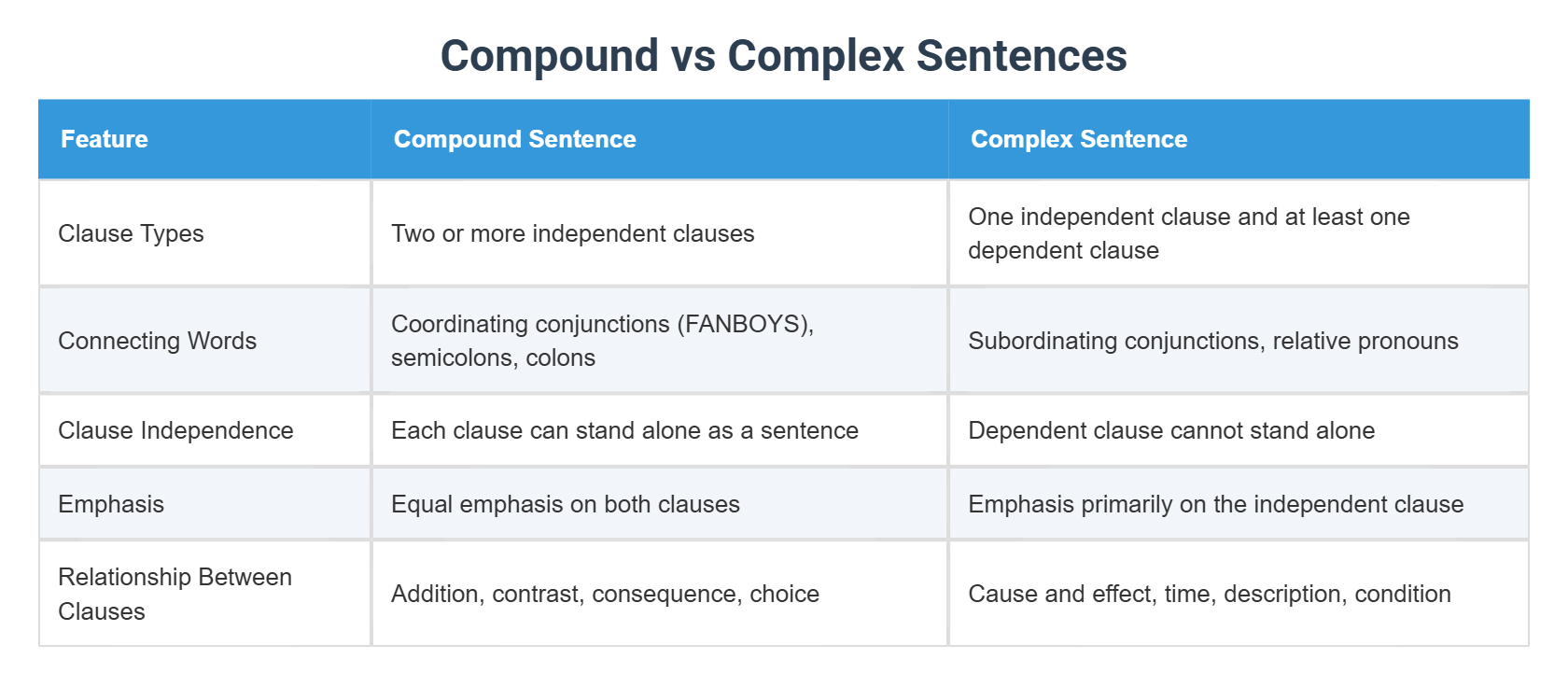 Compound vs Complex Sentences

| Feature | Compound Sentence | Complex Sentence |
|---|---|---|
| Clause Types | Two or more independent clauses | One independent clause and at least one dependent clause |
| Connecting Words | Coordinating conjunctions (FANBOYS), semicolons, colons | Subordinating conjunctions, relative pronouns |
| Clause Independence | Each clause can stand alone as a sentence | Dependent clause cannot stand alone |
| Emphasis | Equal emphasis on both clauses | Emphasis primarily on the independent clause |
| Relationship Between Clauses | Addition, contrast, consequence, choice | Cause and effect, time, description, condition |